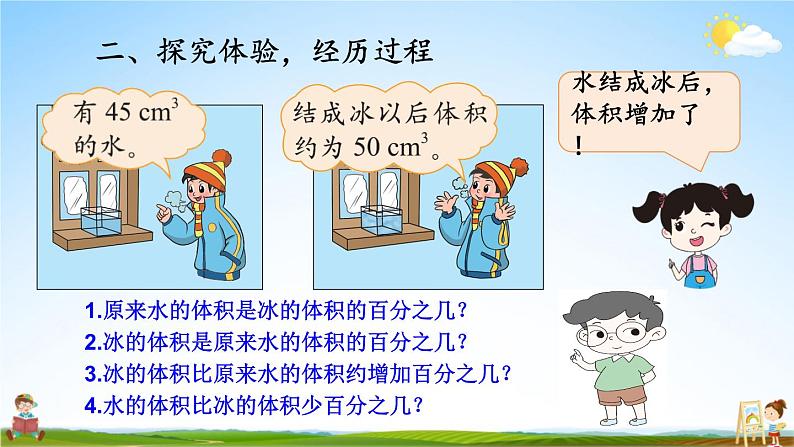 二、探究体验，经历过程

有 45 $cm^3$ 的水。

结成冰以后体积约为 50 $cm^3$。

水结成冰后，体积增加了！

1.原来水的体积是冰的体积的百分之几？
2.冰的体积是原来水的体积的百分之几？
3.冰的体积比原来水的体积约增加百分之几？
4.水的体积比冰的体积少百分之几？